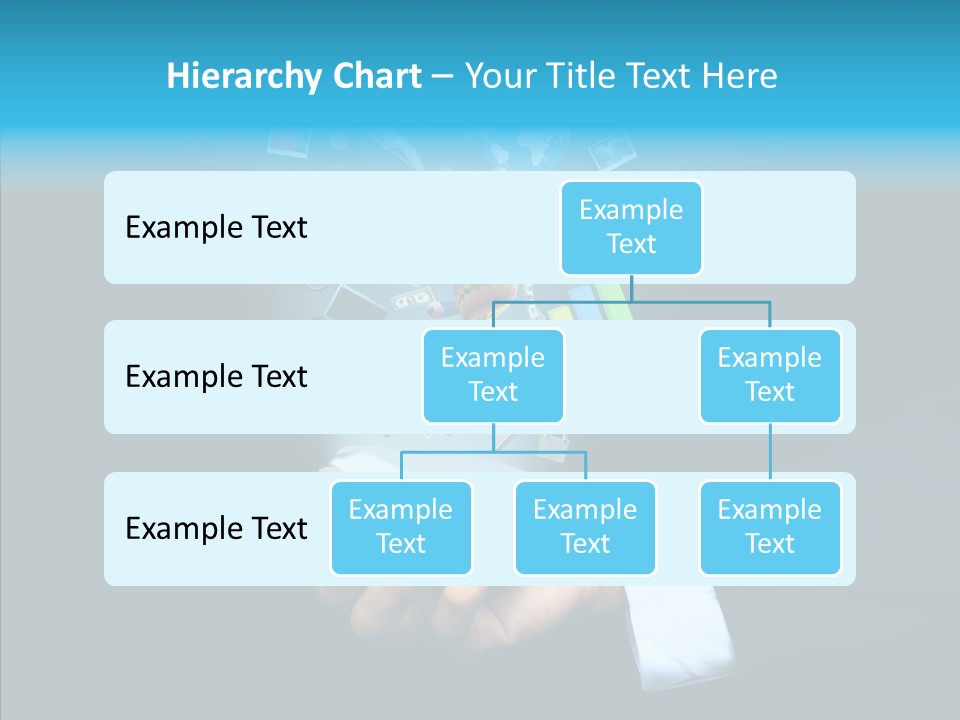 Hierarchy Chart – Your Title Text Here

Example Text

Example Text

Example Text

Example Text

Example Text

Example Text

Example Text

Example Text

Example Text